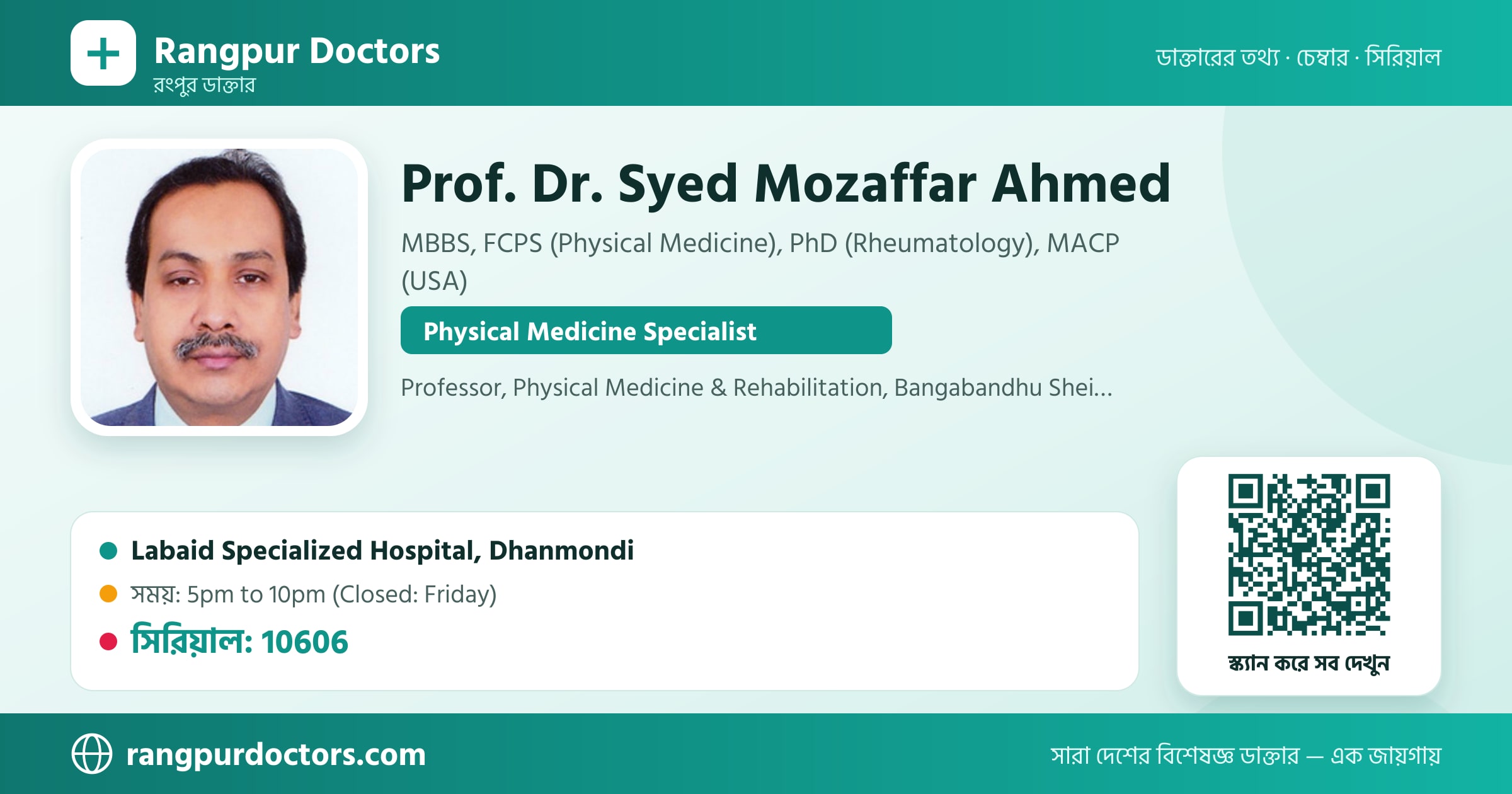 Rangpur Doctors
রংপুর ডাক্তার

ডাক্তারের তথ্য · চেম্বার · সিরিয়াল

Prof. Dr. Syed Mozaffar Ahmed

MBBS, FCPS (Physical Medicine), PhD (Rheumatology), MACP (USA)

Physical Medicine Specialist

Professor, Physical Medicine & Rehabilitation, Bangabandhu Shei...

Labaid Specialized Hospital, Dhanmondi

সময়: 5pm to 10pm (Closed: Friday)

সিরিয়াল: 10606

স্ক্যান করে সব দেখুন

rangpurdoctors.com

সারা দেশের বিশেষজ্ঞ ডাক্তার — এক জায়গায়